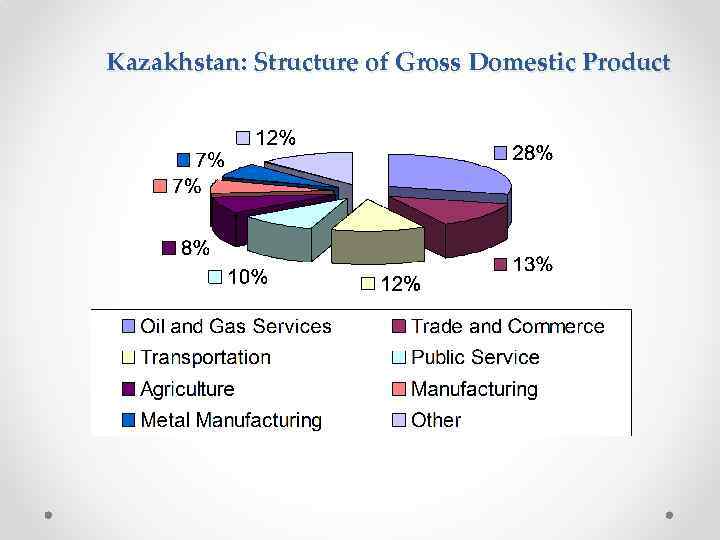 Kazakhstan: Structure of Gross Domestic Product

12%
7%
7%
8%
10%
12%
13%
28%

Oil and Gas Services
Trade and Commerce
Transportation
Public Service
Agriculture
Manufacturing
Metal Manufacturing
Other